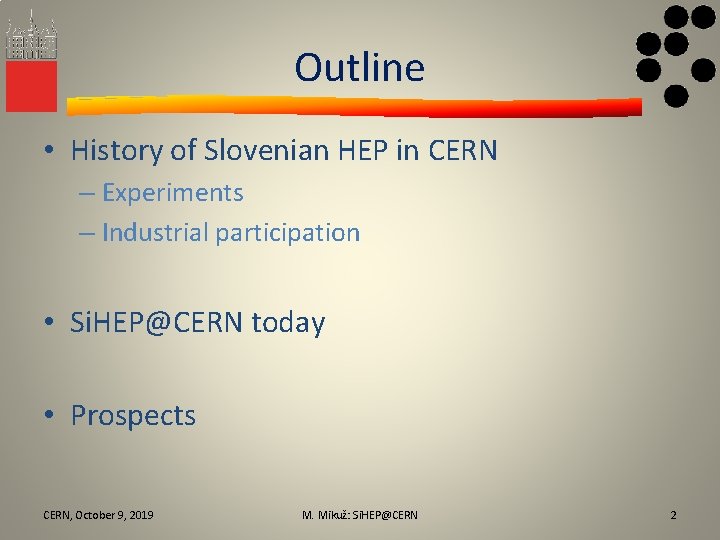 Outline

• History of Slovenian HEP in CERN
– Experiments
– Industrial participation

• SiHEP@CERN today

• Prospects

CERN, October 9, 2019 M. Mikuž: SiHEP@CERN 2